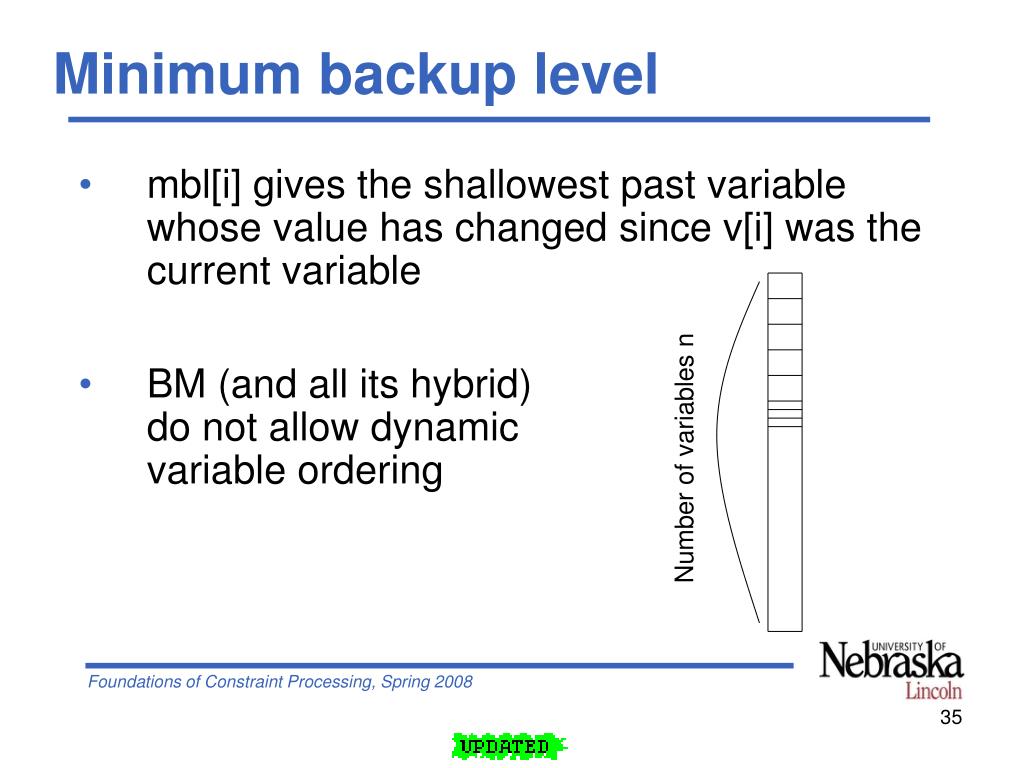 Minimum backup level

• mbl[i] gives the shallowest past variable whose value has changed since v[i] was the current variable

• BM (and all its hybrid) do not allow dynamic variable ordering

Number of variables n

Foundations of Constraint Processing, Spring 2008

UNIVERSITY OF Nebraska Lincoln

35

UPDATED